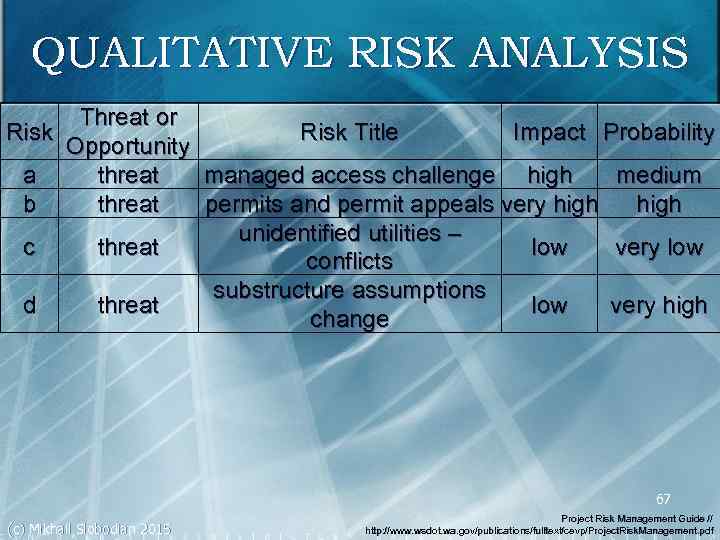 QUALITATIVE RISK ANALYSIS

| Risk | Threat or Opportunity | Risk Title | Impact | Probability |
|---|---|---|---|---|
| a | threat | managed access challenge | high | medium |
| b | threat | permits and permit appeals | very high | high |
| c | threat | unidentified utilities – conflicts | low | very low |
| d | threat | substructure assumptions change | low | very high |

67

(c) Mikhail Slobodian 2015

Project Risk Management Guide // http://www.wsdot.wa.gov/publications/fulltext/cevp/ProjectRiskManagement.pdf